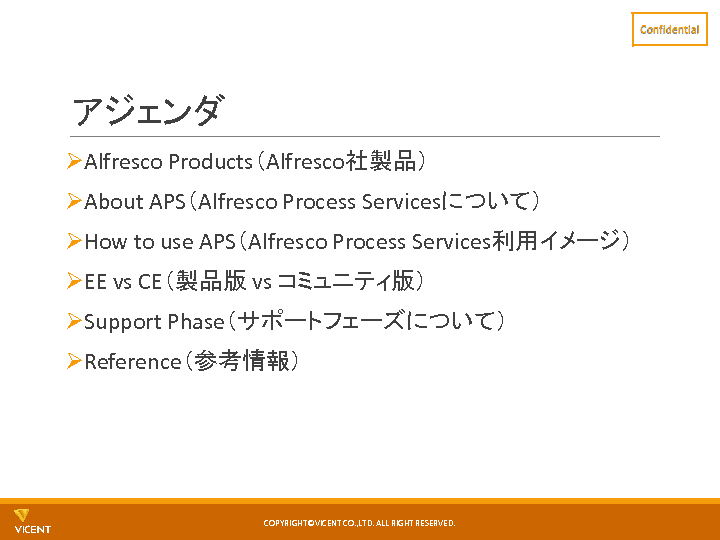 Confidential

アジェンダ

➤Alfresco Products（Alfresco社製品）

➤About APS（Alfresco Process Servicesについて）

➤How to use APS（Alfresco Process Services利用イメージ）

➤EE vs CE（製品版 vs コミュニティ版）

➤Support Phase（サポートフェーズについて）

➤Reference（参考情報）

VICENT

COPYRIGHT©VICENT CO.,LTD. ALL RIGHT RESERVED.